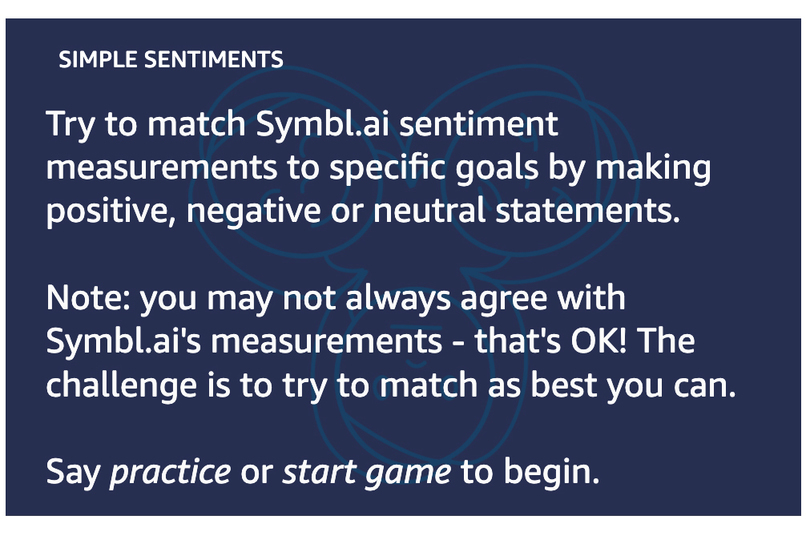 SIMPLE SENTIMENTS

Try to match Symbl.ai sentiment measurements to specific goals by making positive, negative or neutral statements.

Note: you may not always agree with Symbl.ai's measurements - that's OK! The challenge is to try to match as best you can.

Say practice or start game to begin.